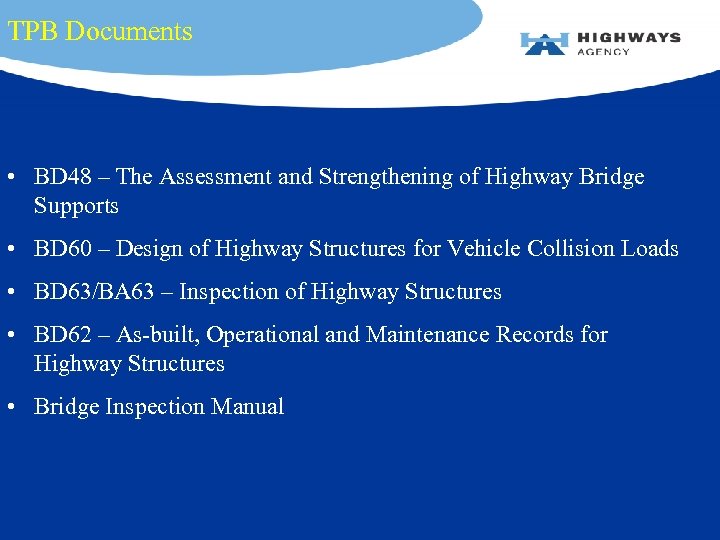 TPB Documents

HIGHWAYS AGENCY

• BD48 – The Assessment and Strengthening of Highway Bridge Supports

• BD60 – Design of Highway Structures for Vehicle Collision Loads

• BD63/BA63 – Inspection of Highway Structures

• BD62 – As-built, Operational and Maintenance Records for Highway Structures

• Bridge Inspection Manual